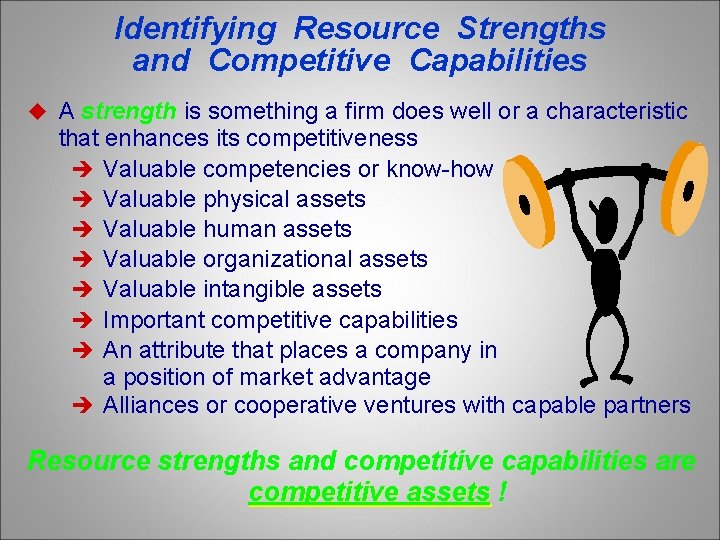 Identifying Resource Strengths and Competitive Capabilities

◆ A strength is something a firm does well or a characteristic that enhances its competitiveness

➔ Valuable competencies or know-how
➔ Valuable physical assets
➔ Valuable human assets
➔ Valuable organizational assets
➔ Valuable intangible assets
➔ Important competitive capabilities
➔ An attribute that places a company in a position of market advantage
➔ Alliances or cooperative ventures with capable partners

Resource strengths and competitive capabilities are competitive assets !